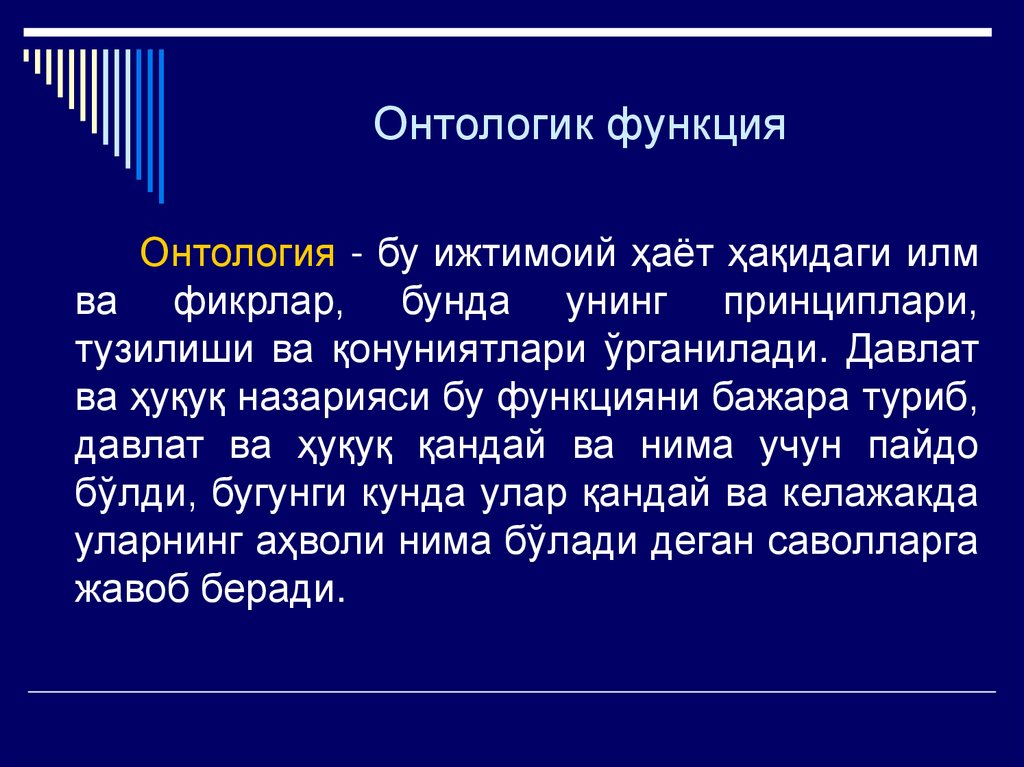 Онтологик функция

Онтология - бу ижтимоий ҳаёт ҳақидаги илм ва фикрлар, бунда унинг принциплари, тузилиши ва қонуниятлари ўрганилади. Давлат ва ҳуқуқ назарияси бу функцияни бажара туриб, давлат ва ҳуқуқ қандай ва нима учун пайдо бўлди, бугунги кунда улар қандай ва келажакда уларнинг аҳволи нима бўлади деган саволларга жавоб беради.